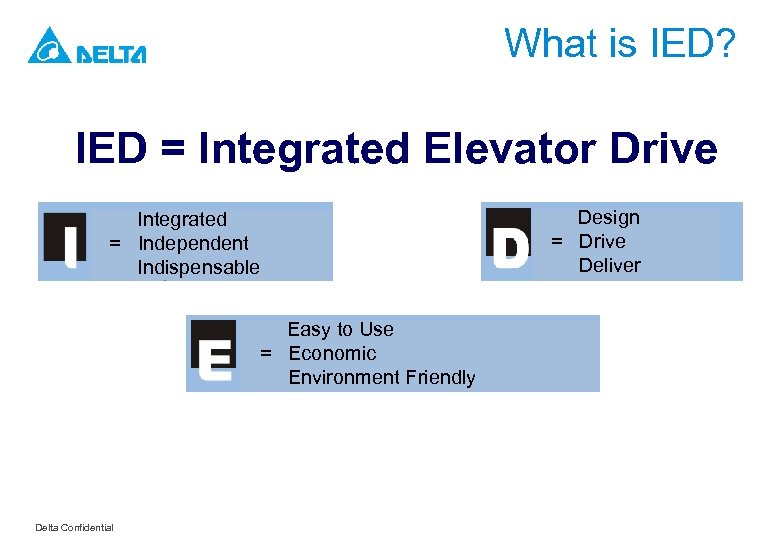 DELTA

What is IED?

IED = Integrated Elevator Drive

I = Integrated
Independent
Indispensable

D = Design
Drive
Deliver

E = Easy to Use
Economic
Environment Friendly

Delta Confidential